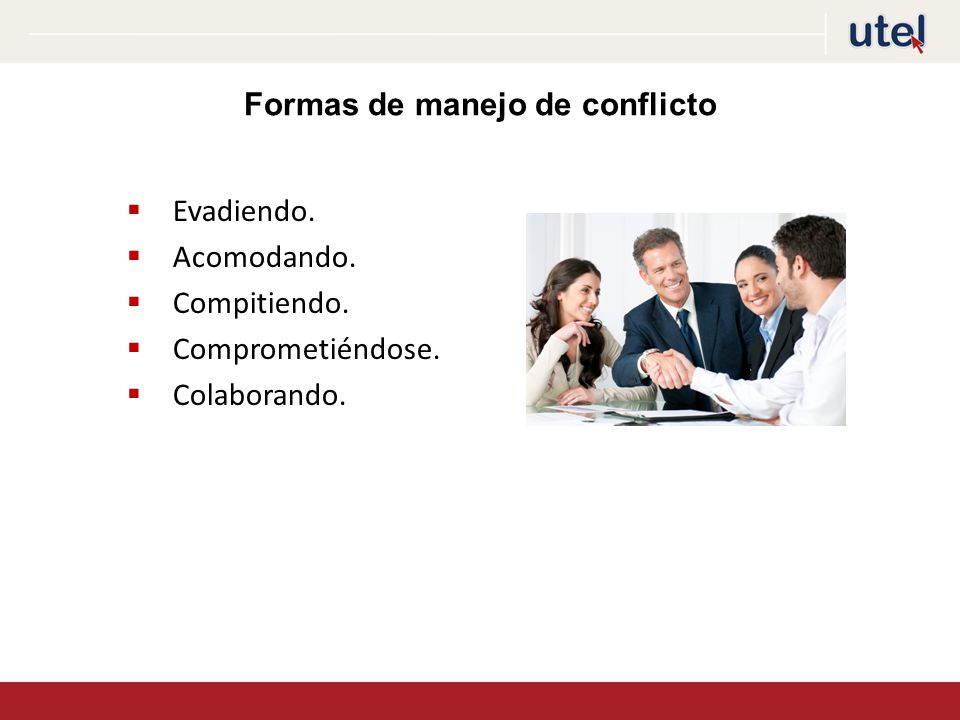 utel

Formas de manejo de conflicto

- Evadiendo.
- Acomodando.
- Compitiendo.
- Comprometiéndose.
- Colaborando.